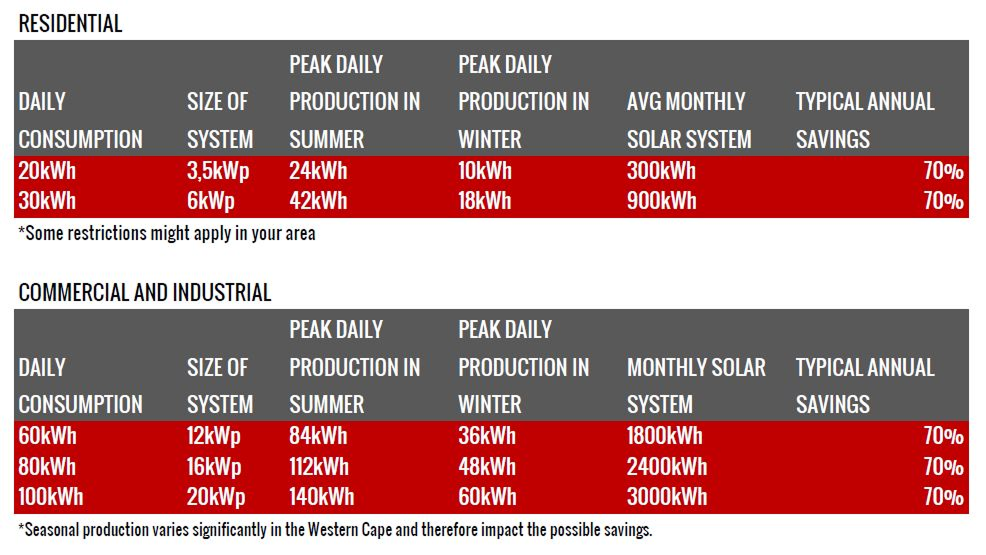 RESIDENTIAL

| DAILY CONSUMPTION | SIZE OF SYSTEM | PEAK DAILY PRODUCTION IN SUMMER | PEAK DAILY PRODUCTION IN WINTER | AVG MONTHLY SOLAR SYSTEM | TYPICAL ANNUAL SAVINGS |
|---|---|---|---|---|---|
| 20kWh | 3,5kWp | 24kWh | 10kWh | 300kWh | 70% |
| 30kWh | 6kWp | 42kWh | 18kWh | 900kWh | 70% |

*Some restrictions might apply in your area

COMMERCIAL AND INDUSTRIAL

| DAILY CONSUMPTION | SIZE OF SYSTEM | PEAK DAILY PRODUCTION IN SUMMER | PEAK DAILY PRODUCTION IN WINTER | MONTHLY SOLAR SYSTEM | TYPICAL ANNUAL SAVINGS |
|---|---|---|---|---|---|
| 60kWh | 12kWp | 84kWh | 36kWh | 1800kWh | 70% |
| 80kWh | 16kWp | 112kWh | 48kWh | 2400kWh | 70% |
| 100kWh | 20kWp | 140kWh | 60kWh | 3000kWh | 70% |

*Seasonal production varies significantly in the Western Cape and therefore impact the possible savings.